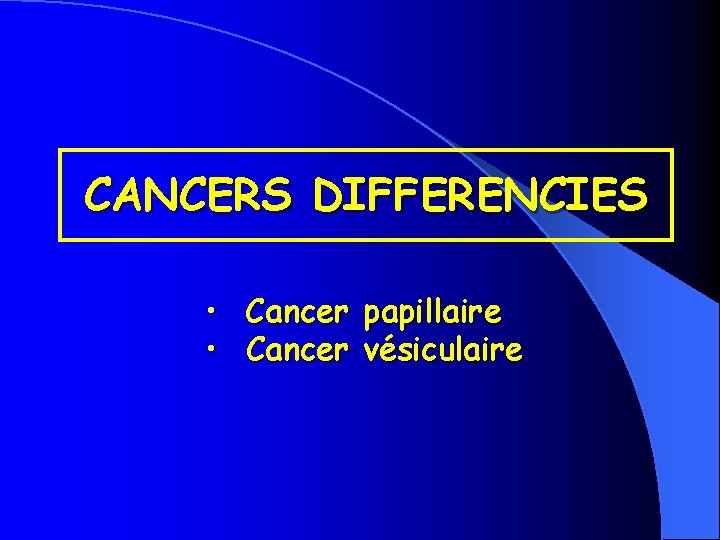 CANCERS DIFFERENCIES

• Cancer papillaire
• Cancer vésiculaire